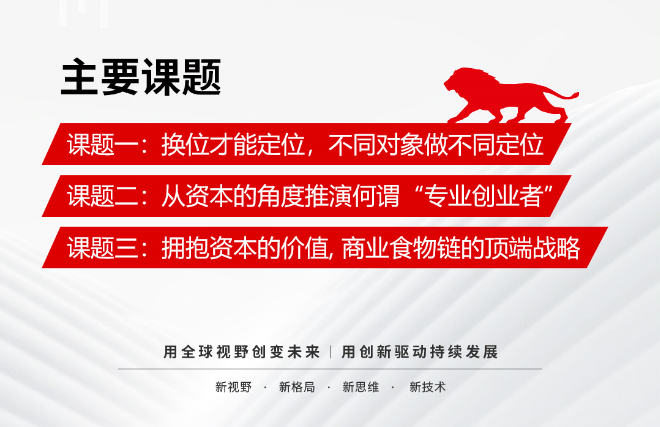 主要课题

课题一：换位才能定位，不同对象做不同定位

课题二：从资本的角度推演何谓“专业创业者”

课题三：拥抱资本的价值, 商业食物链的顶端战略

用全球视野创变未来 | 用创新驱动持续发展

新视野 · 新格局 · 新思维 · 新技术